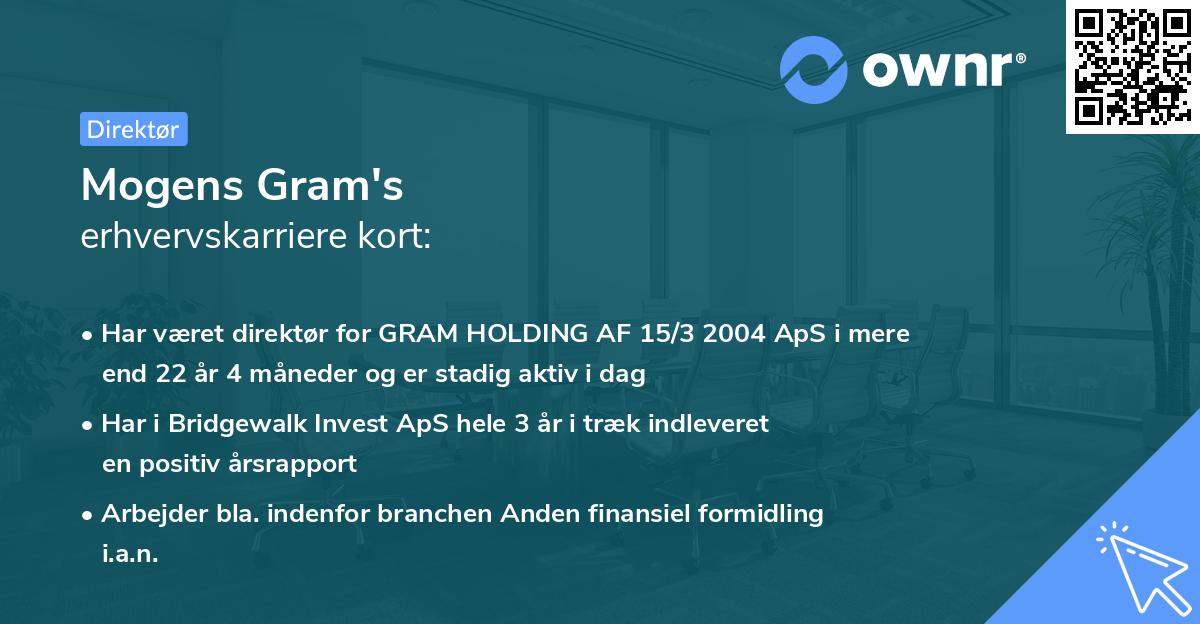 ownr®

Direktør

Mogens Gram's
erhvervskarriere kort:

• Har været direktør for GRAM HOLDING AF 15/3 2004 ApS i mere end 22 år 4 måneder og er stadig aktiv i dag

• Har i Bridgewalk Invest ApS hele 3 år i træk indleveret en positiv årsrapport

• Arbejder bla. indenfor branchen Anden finansiel formidling i.a.n.